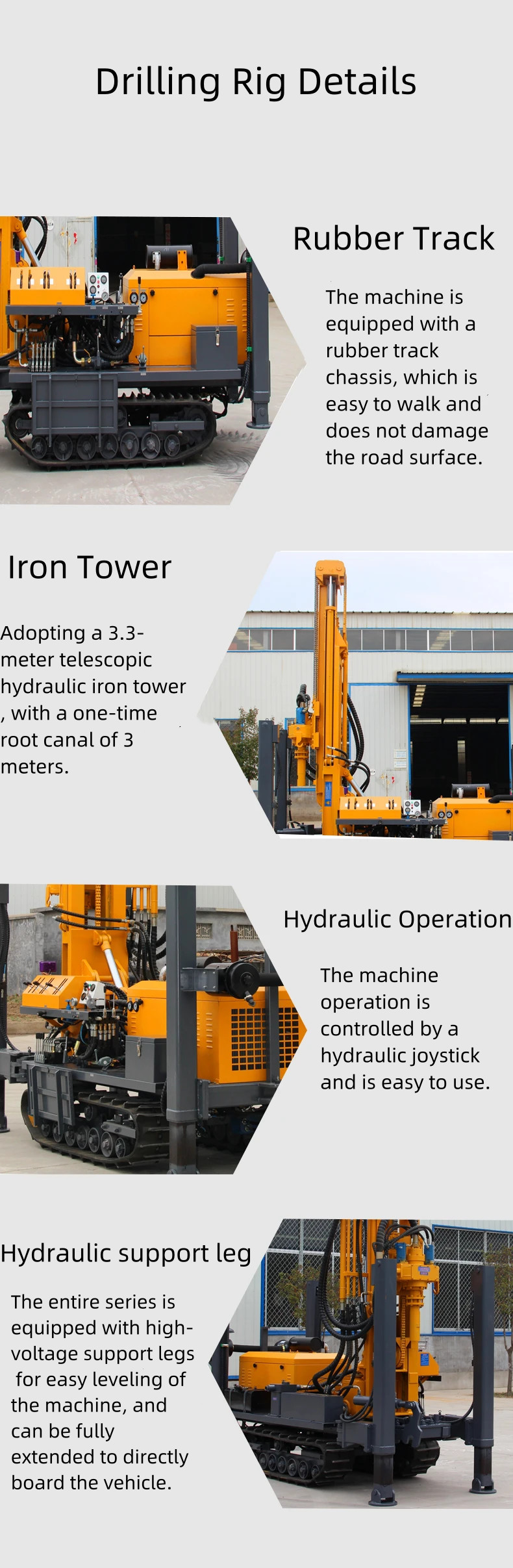 Drilling Rig Details

Rubber Track

The machine is equipped with a rubber track chassis, which is easy to walk and does not damage the road surface.

Iron Tower

Adopting a 3.3-meter telescopic hydraulic iron tower , with a one-time root canal of 3 meters.

Hydraulic Operation

The machine operation is controlled by a hydraulic joystick and is easy to use.

Hydraulic support leg

The entire series is equipped with high-voltage support legs for easy leveling of the machine, and can be fully extended to directly board the vehicle.